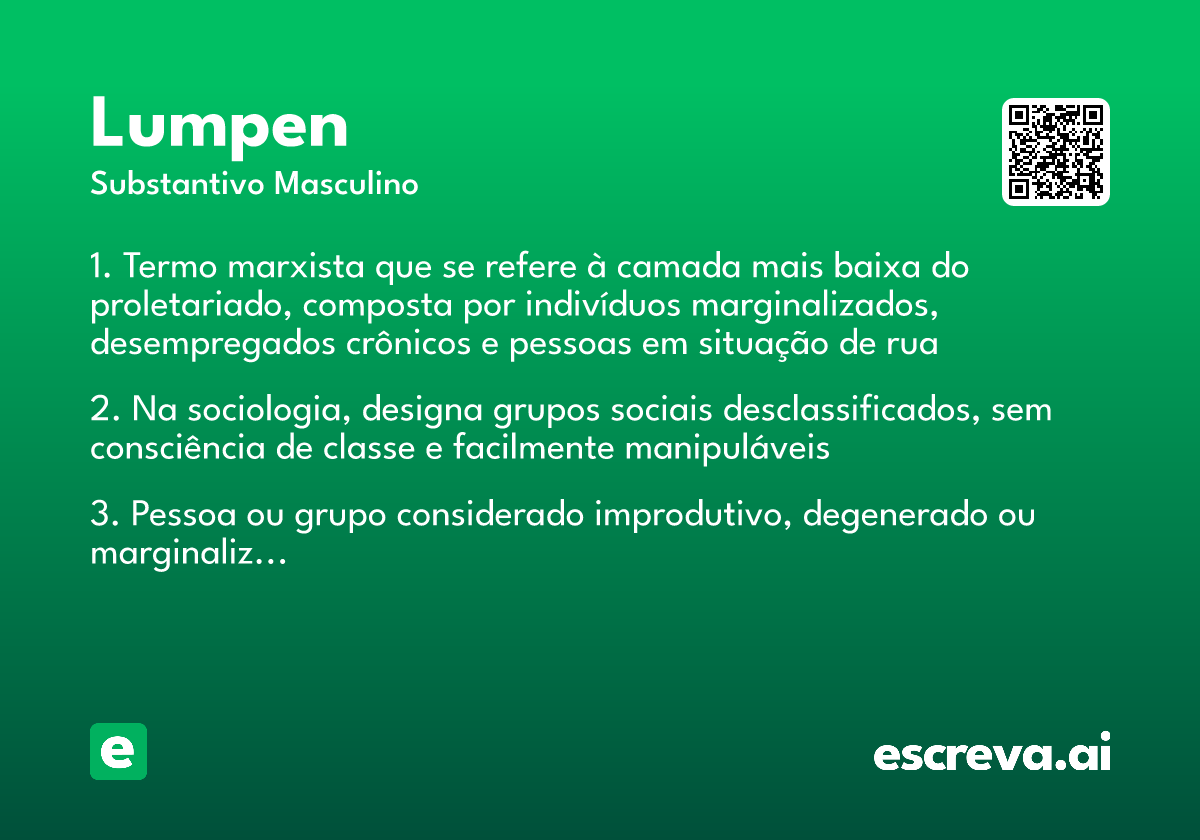 Lumpen
Substantivo Masculino

1. Termo marxista que se refere à camada mais baixa do proletariado, composta por indivíduos marginalizados, desempregados crônicos e pessoas em situação de rua

2. Na sociologia, designa grupos sociais desclassificados, sem consciência de classe e facilmente manipuláveis

3. Pessoa ou grupo considerado improdutivo, degenerado ou marginaliz...

e

escreva.ai